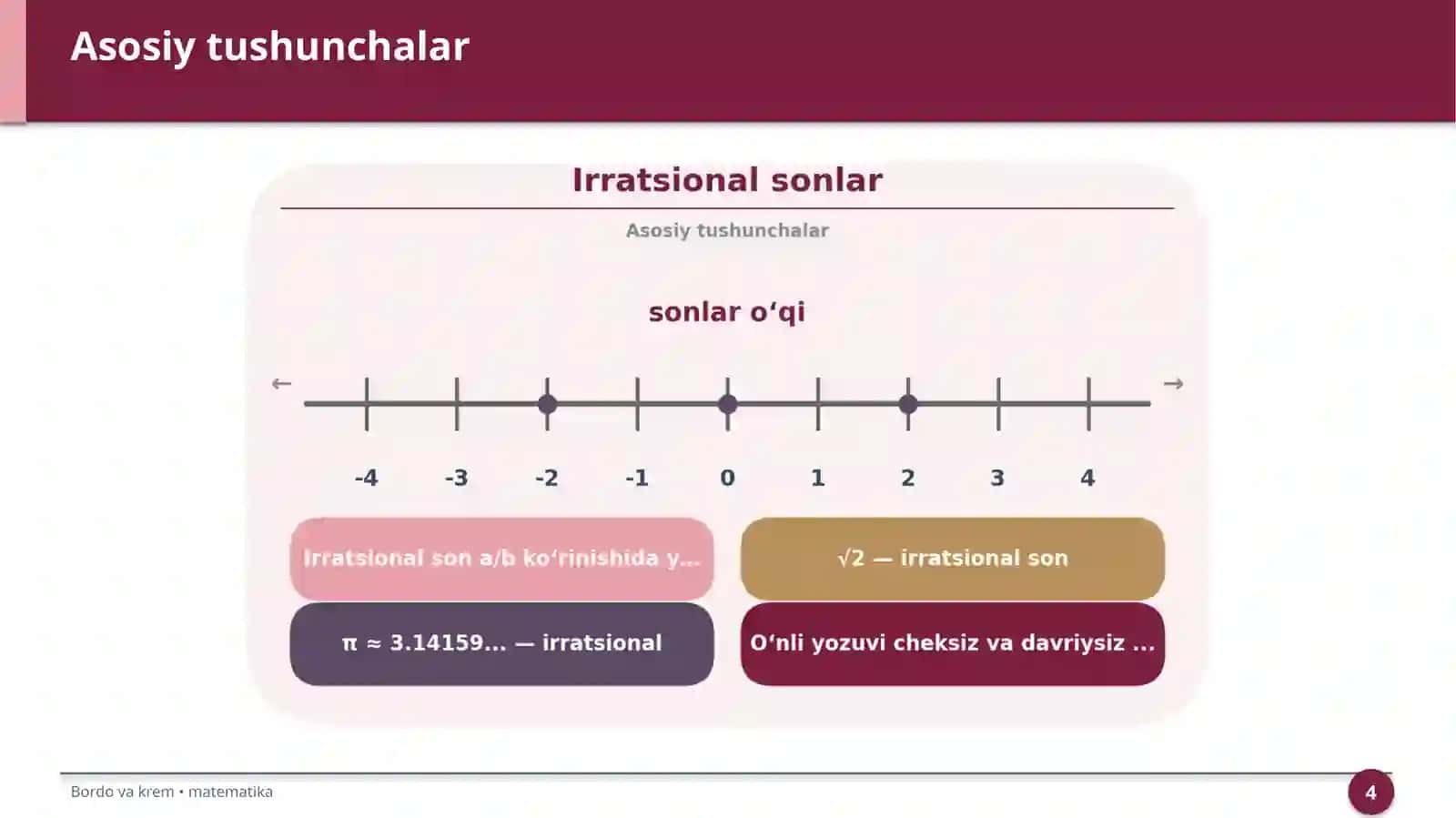 Asosiy tushunchalar

Irratsional sonlar

Asosiy tushunchalar

sonlar o‘qi

← →

-4 -3 -2 -1 0 1 2 3 4

Irratsional son a/b ko‘rinishida y...

$\sqrt{2}$ — irratsional son

$\pi \approx 3.14159...$ — irratsional

O‘nli yozuvi cheksiz va davriysiz ...

Bordo va krem • matematika

4